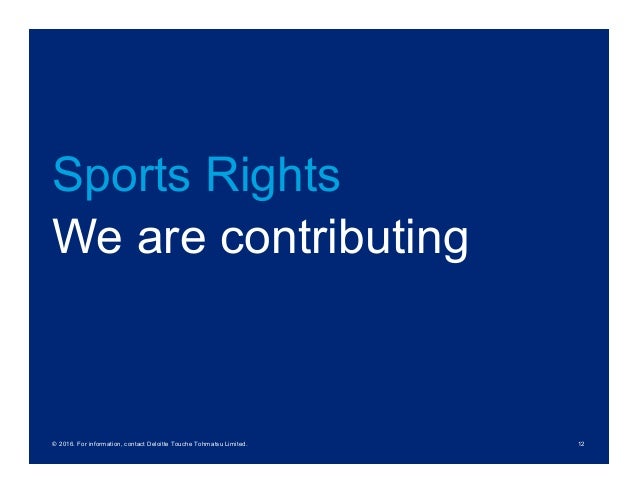 Sports Rights
We are contributing

© 2016. For information, contact Deloitte Touche Tohmatsu Limited.

12